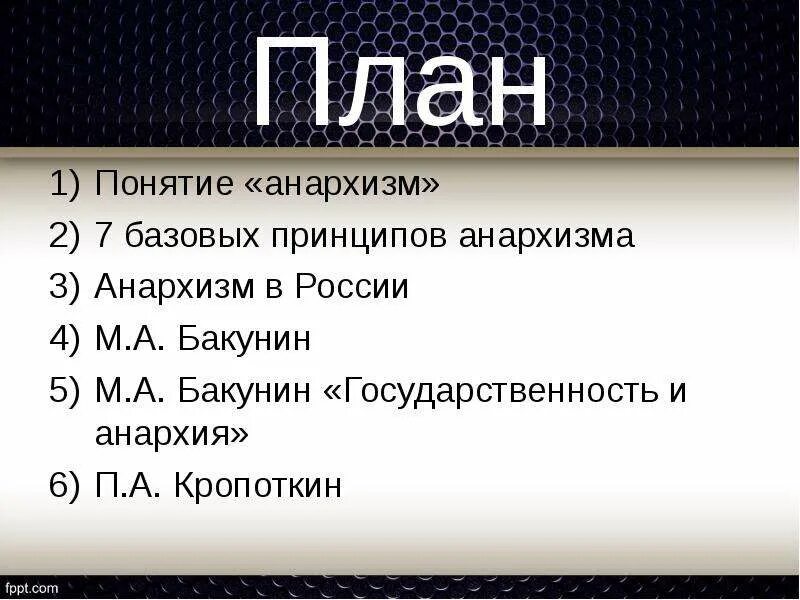 План

1) Понятие «анархизм»
2) 7 базовых принципов анархизма
3) Анархизм в России
4) М.А. Бакунин
5) М.А. Бакунин «Государственность и анархия»
6) П.А. Кропоткин

fppt.com